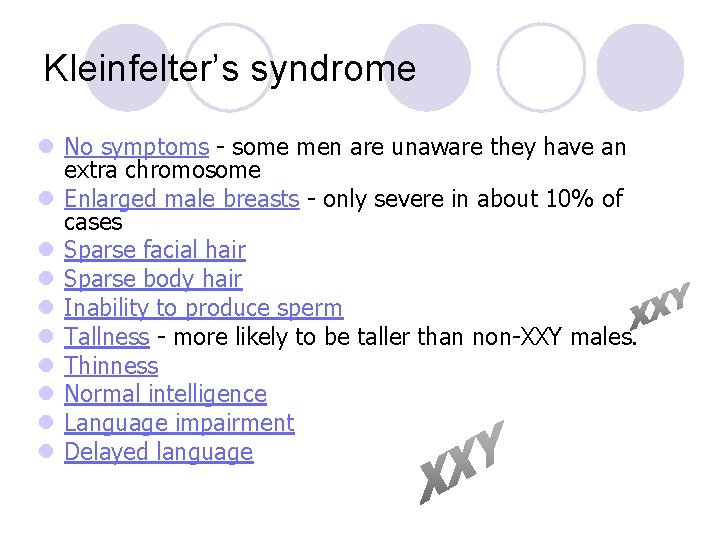 Kleinfelter's syndrome

- No symptoms - some men are unaware they have an extra chromosome
- Enlarged male breasts - only severe in about 10% of cases
- Sparse facial hair
- Sparse body hair
- Inability to produce sperm
- Tallness - more likely to be taller than non-XXY males.
- Thinness
- Normal intelligence
- Language impairment
- Delayed language

XXY

XXY